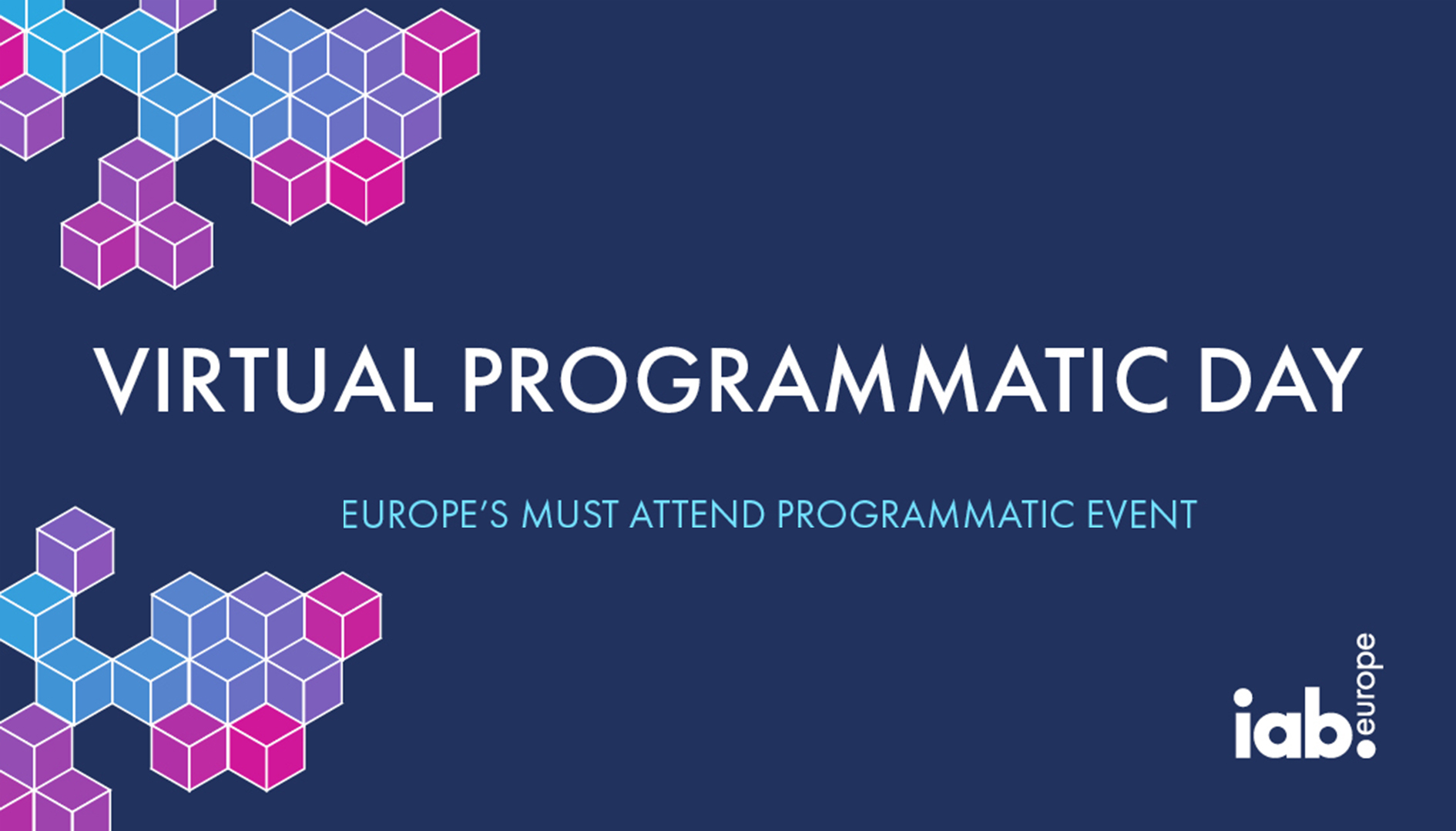 VIRTUAL PROGRAMMATIC DAY

EUROPE'S MUST ATTEND PROGRAMMATIC EVENT

iab. europe